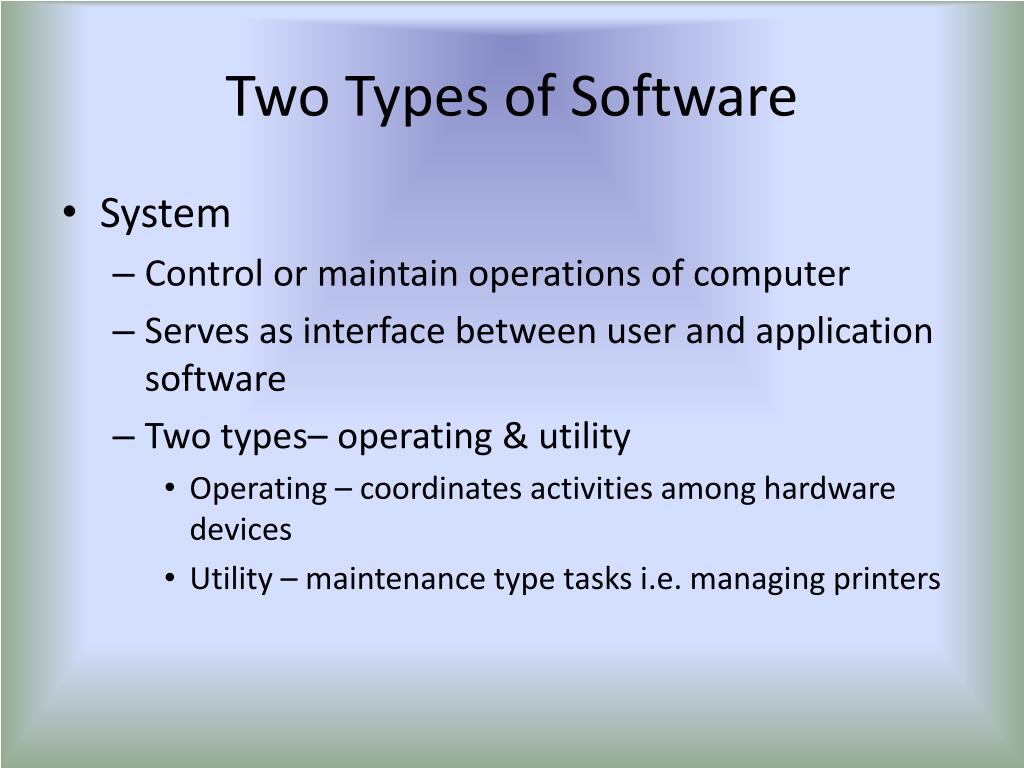 Two Types of Software

• System
– Control or maintain operations of computer
– Serves as interface between user and application software
– Two types– operating & utility
• Operating – coordinates activities among hardware devices
• Utility – maintenance type tasks i.e. managing printers